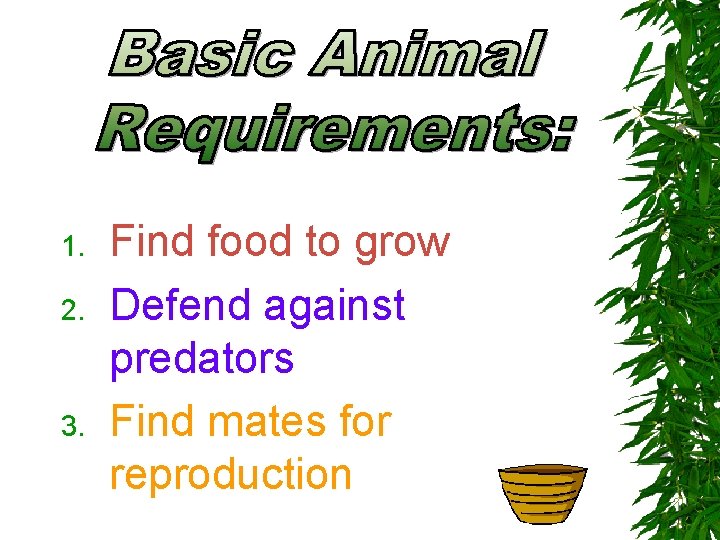 Basic Animal Requirements:

1. Find food to grow
2. Defend against predators
3. Find mates for reproduction